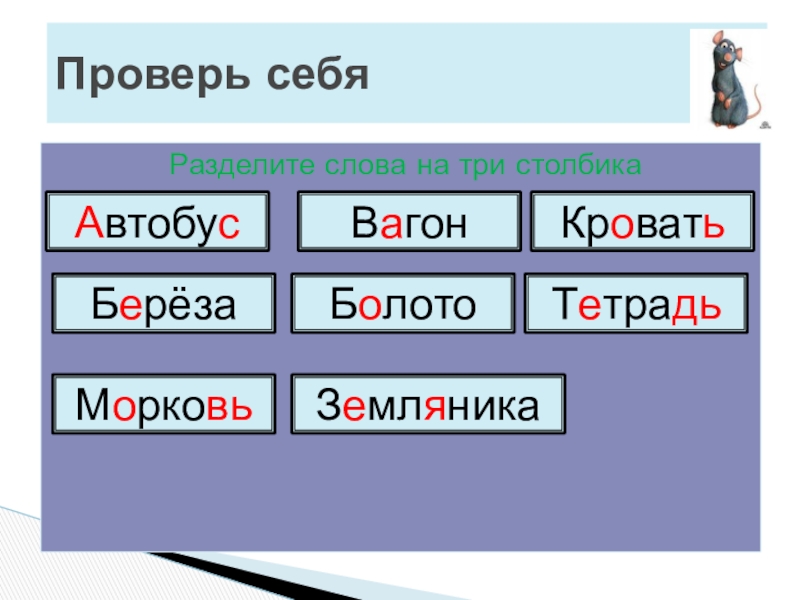 Проверь себя

Разделите слова на три столбика

Автобус

Вагон

Кровать

Берёза

Болото

Тетрадь

Морковь

Земляника